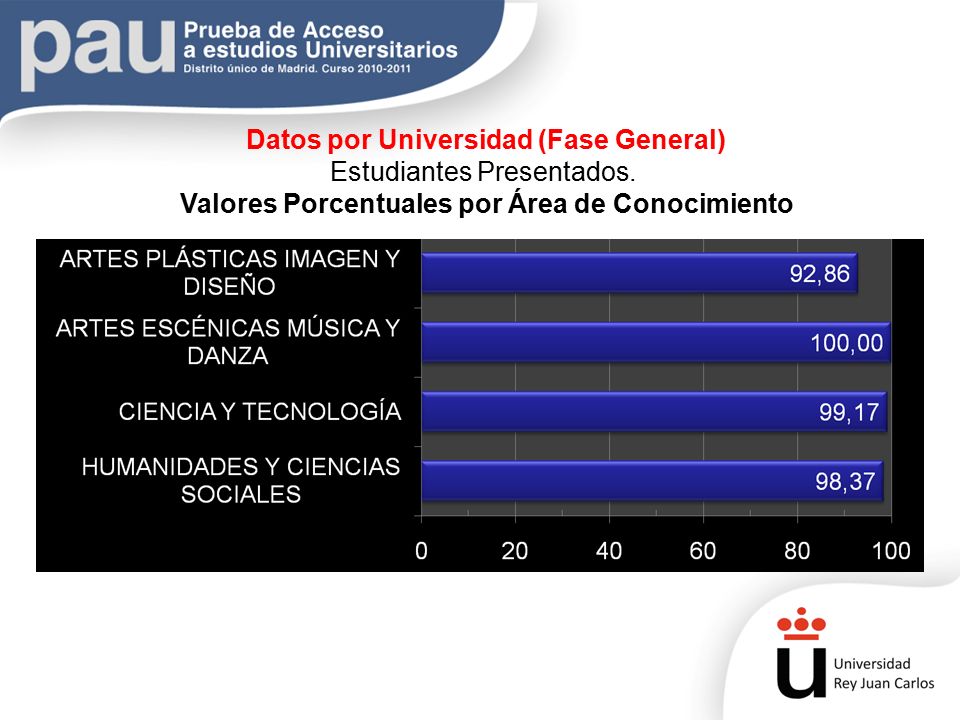 pau Prueba de Acceso a estudios Universitarios
Distrito único de Madrid. Curso 2010-2011

Datos por Universidad (Fase General)
Estudiantes Presentados.
Valores Porcentuales por Área de Conocimiento

ARTES PLÁSTICAS IMAGEN Y DISEÑO 92,86
ARTES ESCÉNICAS MÚSICA Y DANZA 100,00
CIENCIA Y TECNOLOGÍA 99,17
HUMANIDADES Y CIENCIAS SOCIALES 98,37

0 20 40 60 80 100

Universidad Rey Juan Carlos